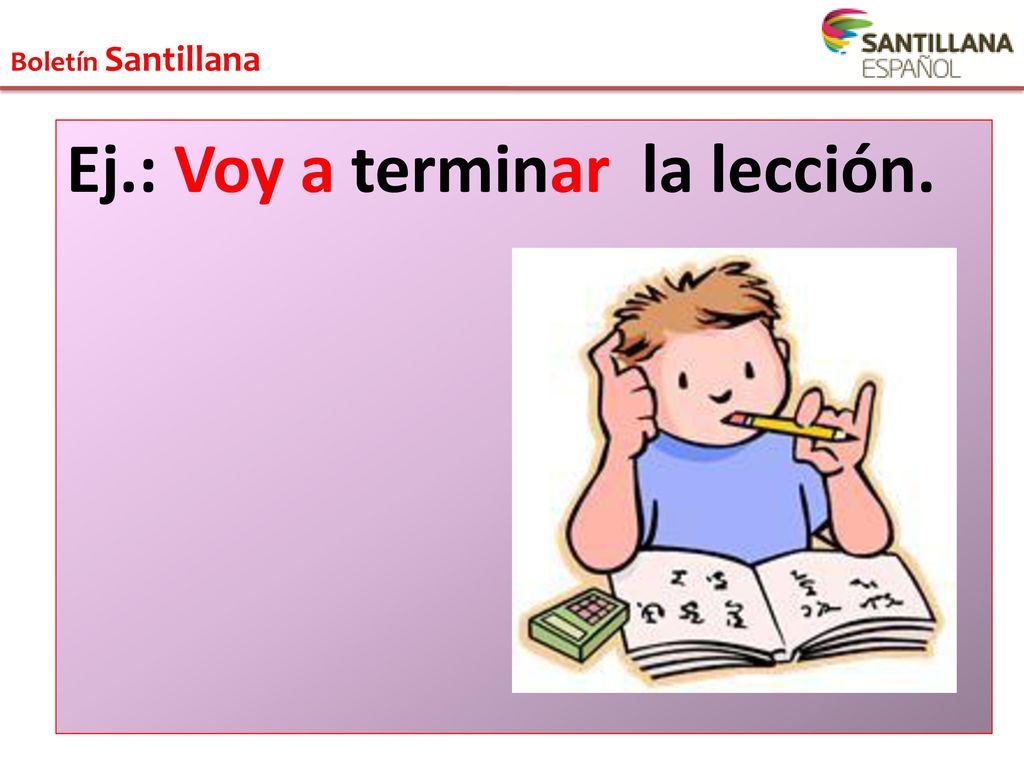 Boletín Santillana

SANTILLANA ESPAÑOL

Ej.: Voy a terminar la lección.